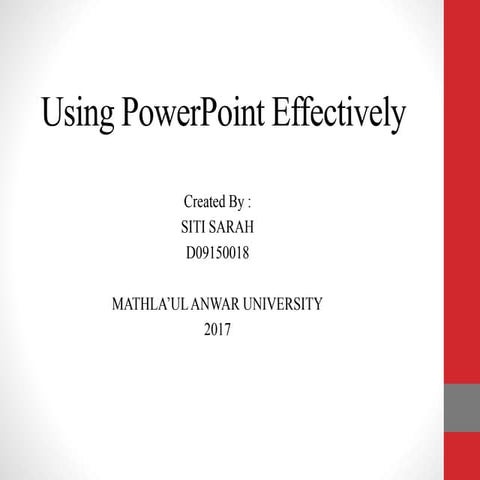 Using PowerPoint Effectively

Created By :
SITI SARAH
D09150018

MATHLA'UL ANWAR UNIVERSITY
2017